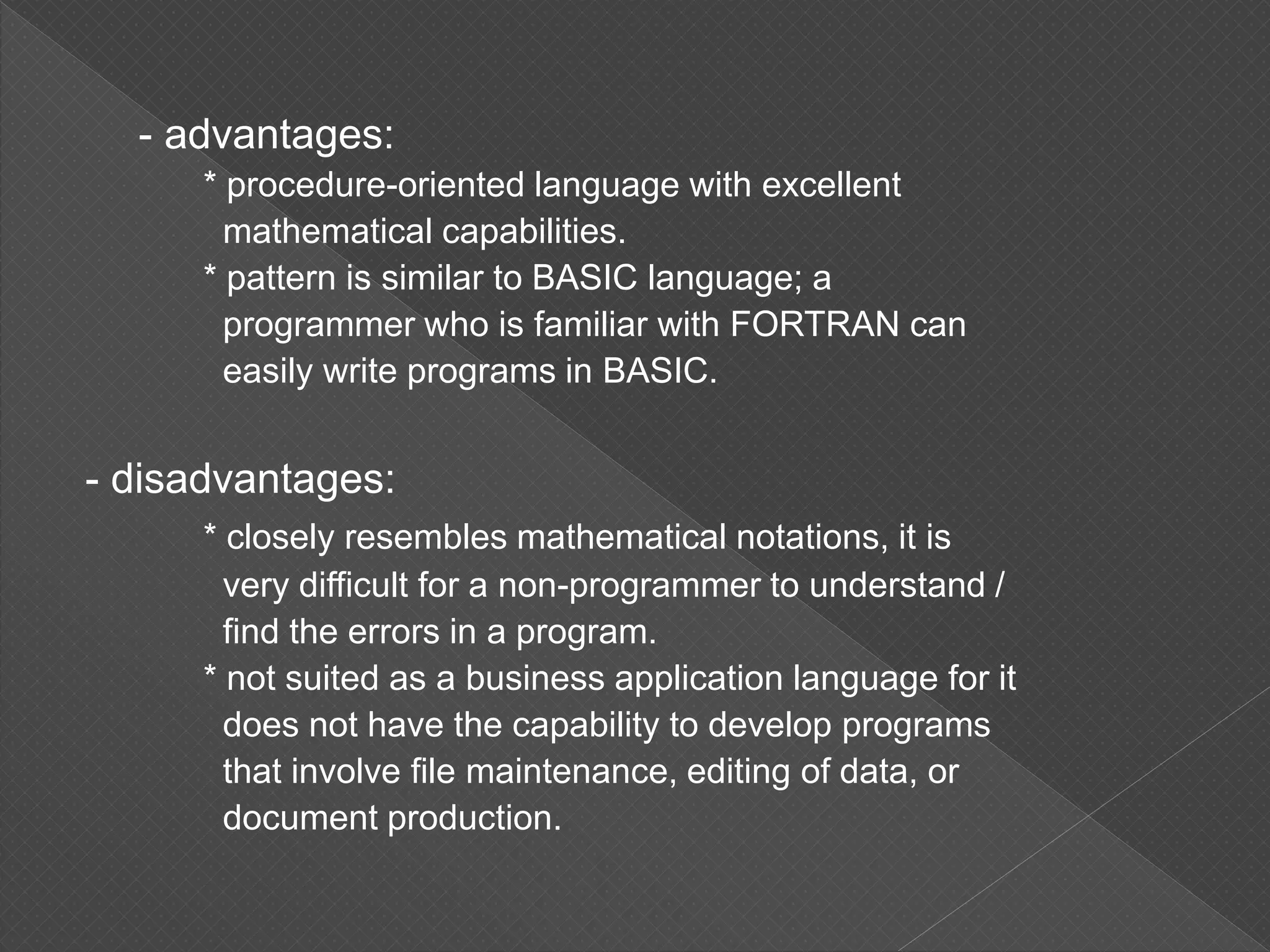 - advantages:

* procedure-oriented language with excellent mathematical capabilities.

* pattern is similar to BASIC language; a programmer who is familiar with FORTRAN can easily write programs in BASIC.

- disadvantages:

* closely resembles mathematical notations, it is very difficult for a non-programmer to understand / find the errors in a program.

* not suited as a business application language for it does not have the capability to develop programs that involve file maintenance, editing of data, or document production.